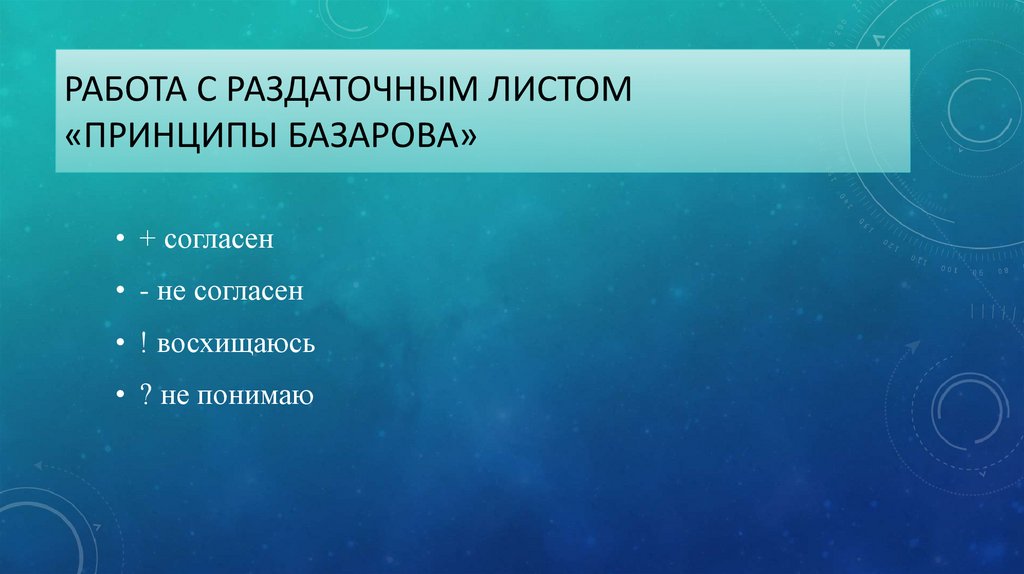 РАБОТА С РАЗДАТОЧНЫМ ЛИСТОМ «ПРИНЦИПЫ БАЗАРОВА»

• + согласен

• - не согласен

• ! восхищаюсь

• ? не понимаю